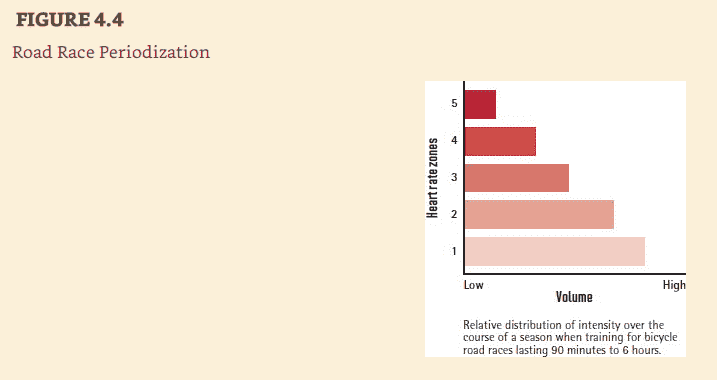 FIGURE 4.4

Road Race Periodization

Heart rate zones

5

4

3

2

1

Low

High

Volume

Relative distribution of intensity over the course of a season when training for bicycle road races lasting 90 minutes to 6 hours.